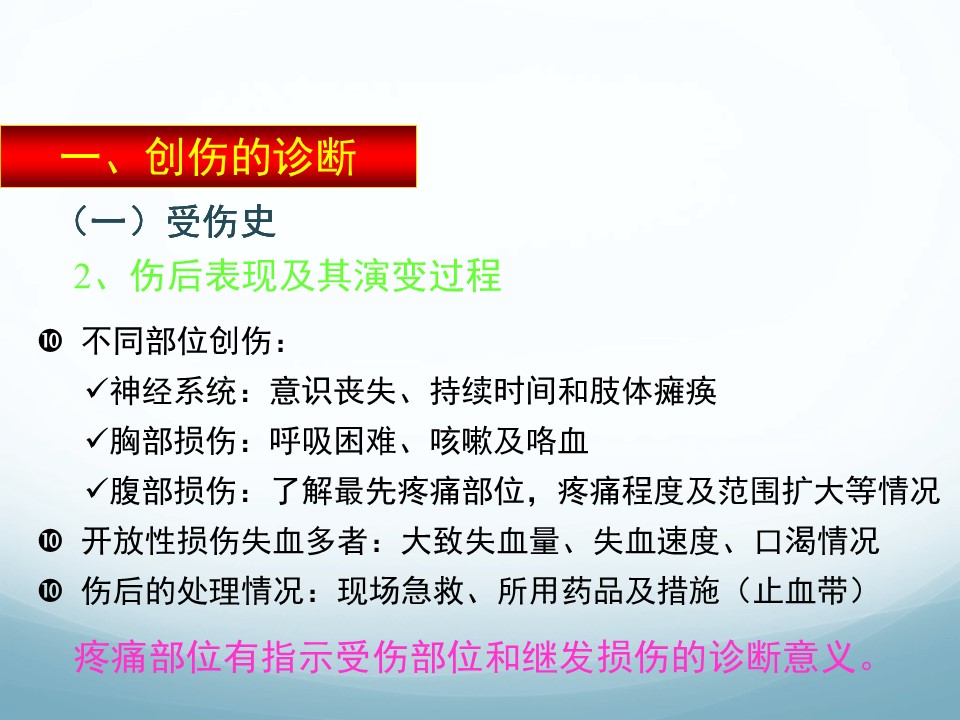 一、创伤的诊断

（一）受伤史

2、伤后表现及其演变过程

❿ 不同部位创伤：

✓神经系统：意识丧失、持续时间和肢体瘫痪

✓胸部损伤：呼吸困难、咳嗽及咯血

✓腹部损伤：了解最先疼痛部位，疼痛程度及范围扩大等情况

❿ 开放性损伤失血多者：大致失血量、失血速度、口渴情况

❿ 伤后的处理情况：现场急救、所用药品及措施（止血带）

疼痛部位有指示受伤部位和继发损伤的诊断意义。